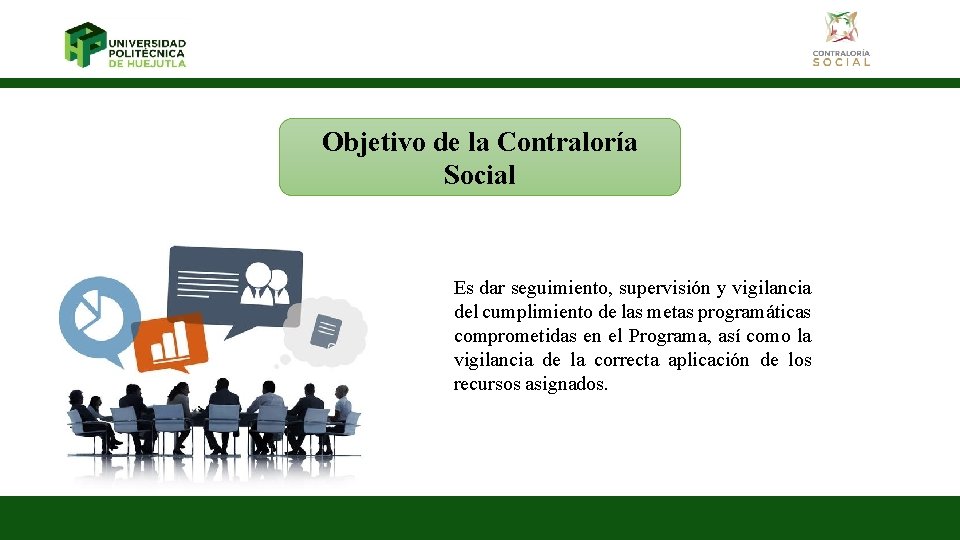 UNIVERSIDAD POLITÉCNICA DE HUEJUTLA

CONTRALORÍA SOCIAL

Objetivo de la Contraloría Social

Es dar seguimiento, supervisión y vigilancia del cumplimiento de las metas programáticas comprometidas en el Programa, así como la vigilancia de la correcta aplicación de los recursos asignados.